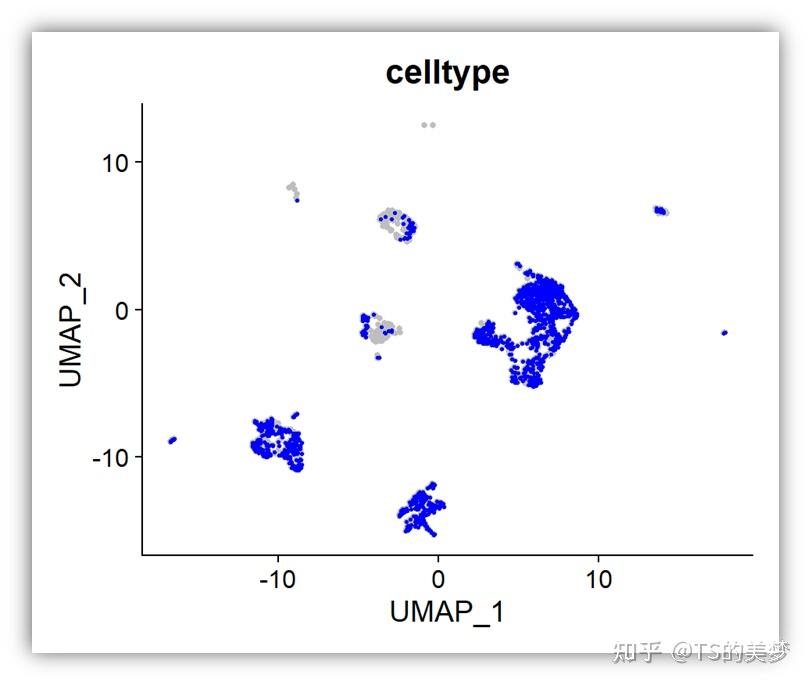 celltype

10
0
-10
UMAP_2

-10
0
10
UMAP_1

知乎 @TS的美梦